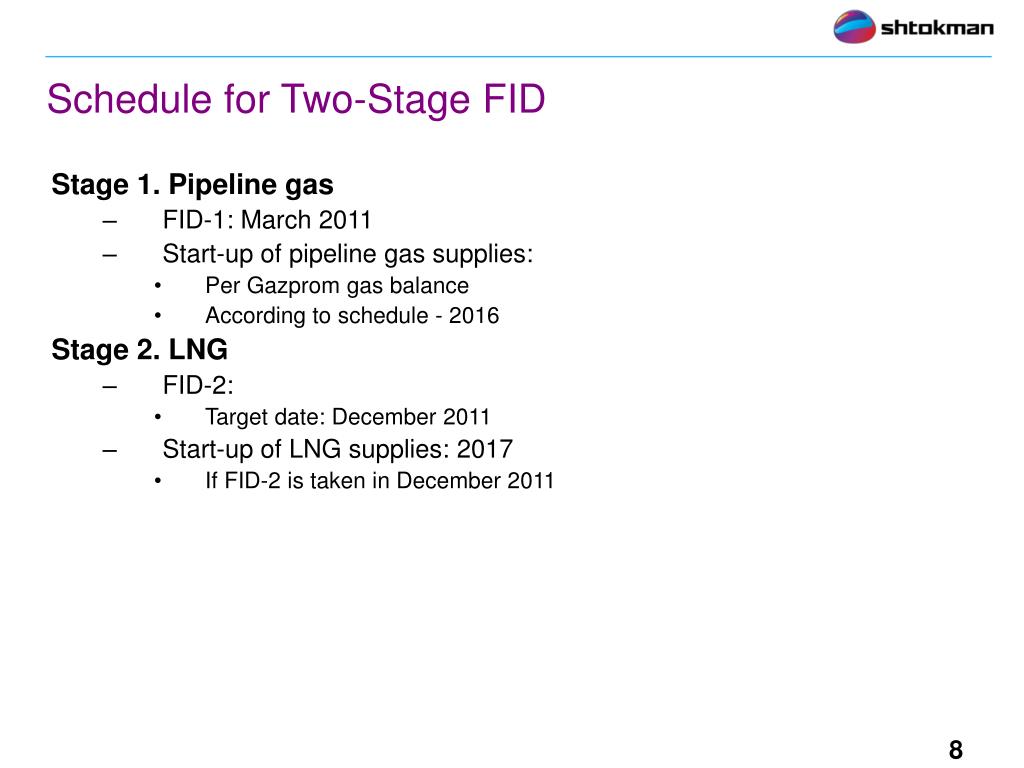 shtokman

Schedule for Two-Stage FID

Stage 1. Pipeline gas
– FID-1: March 2011
– Start-up of pipeline gas supplies:
• Per Gazprom gas balance
• According to schedule - 2016

Stage 2. LNG
– FID-2:
• Target date: December 2011
– Start-up of LNG supplies: 2017
• If FID-2 is taken in December 2011

8